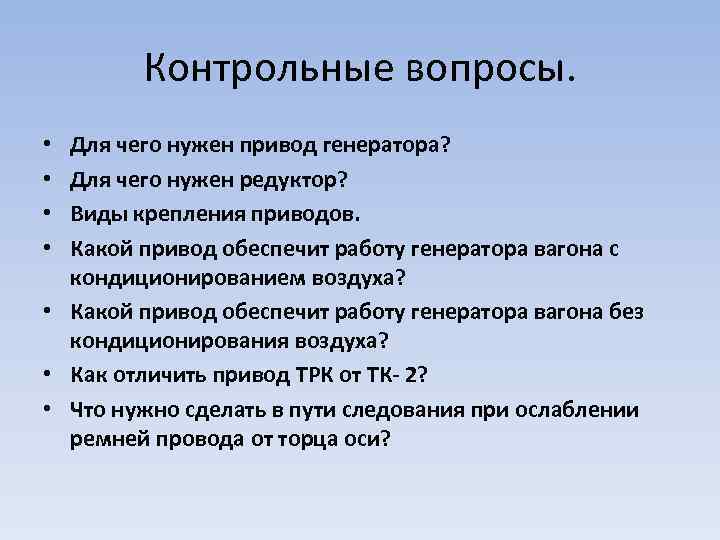 Контрольные вопросы.

• Для чего нужен привод генератора?
• Для чего нужен редуктор?
• Виды крепления приводов.
• Какой привод обеспечит работу генератора вагона с кондиционированием воздуха?
• Какой привод обеспечит работу генератора вагона без кондиционирования воздуха?
• Как отличить привод ТРК от ТК- 2?
• Что нужно сделать в пути следования при ослаблении ремней провода от торца оси?